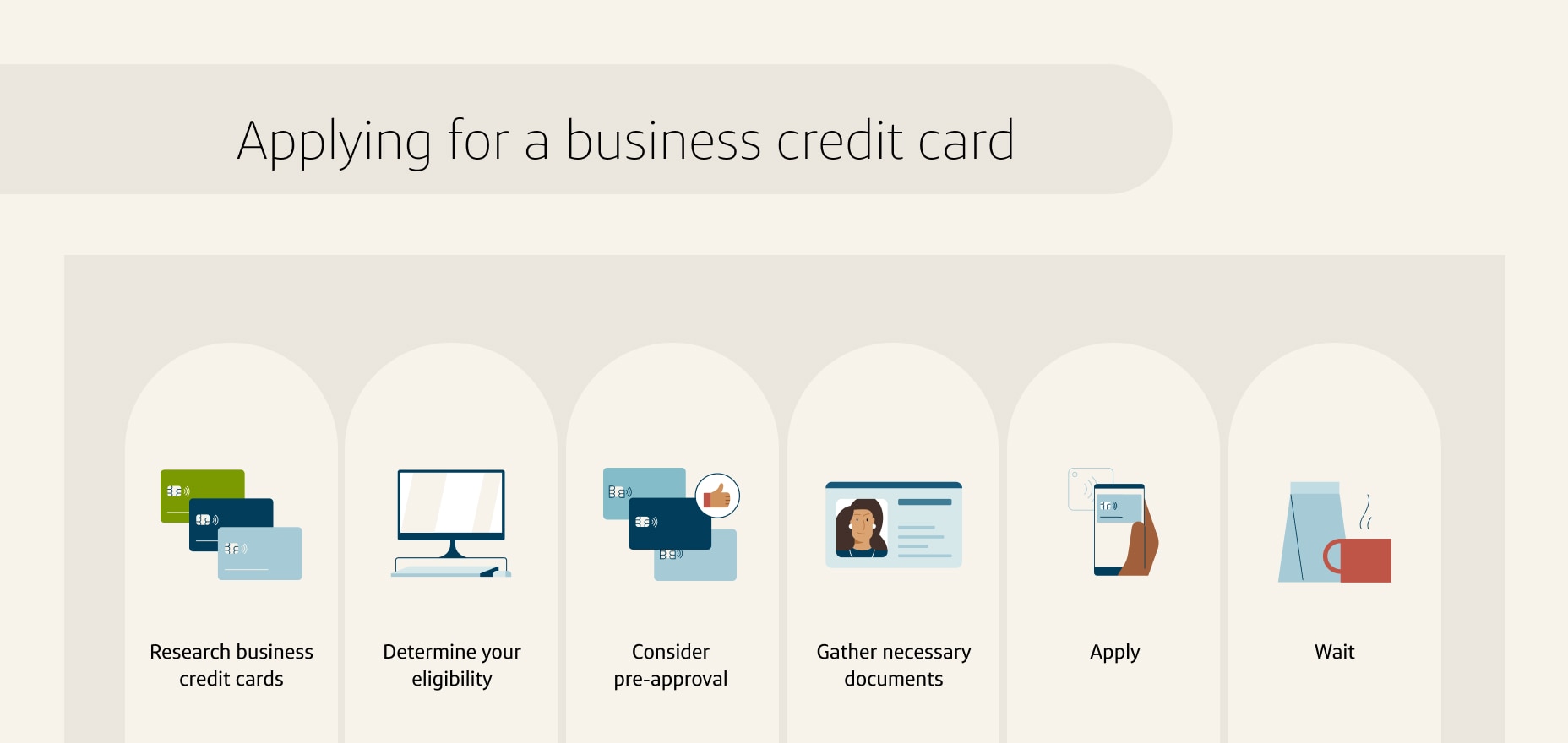 Applying for a business credit card

Research business credit cards

Determine your eligibility

Consider pre-approval

Gather necessary documents

Apply

Wait